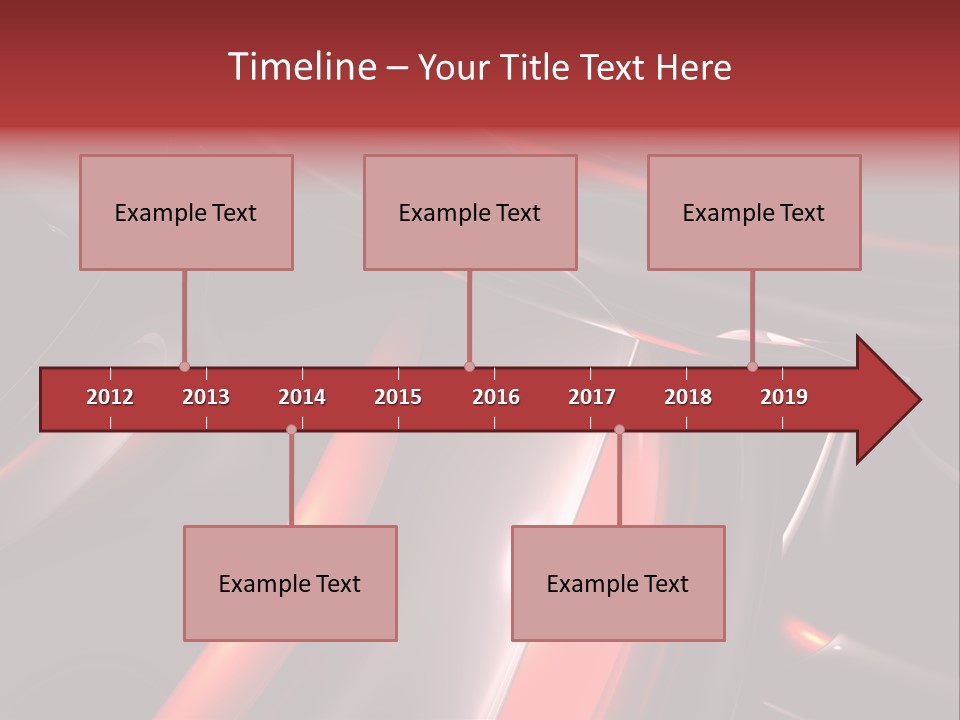 Timeline – Your Title Text Here

Example Text

Example Text

Example Text

2012 2013 2014 2015 2016 2017 2018 2019

Example Text

Example Text